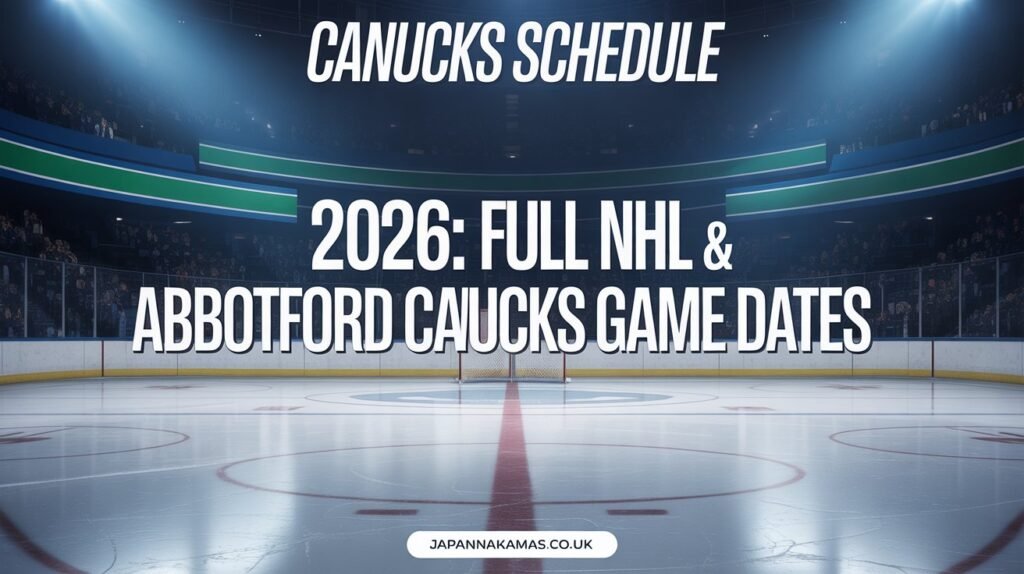 CANUCKS SCHEDULE

2026: FULL NHL & ABBOTFORD CAUCKS GAME DATES

JAPANNAKAMAS.CO.UK